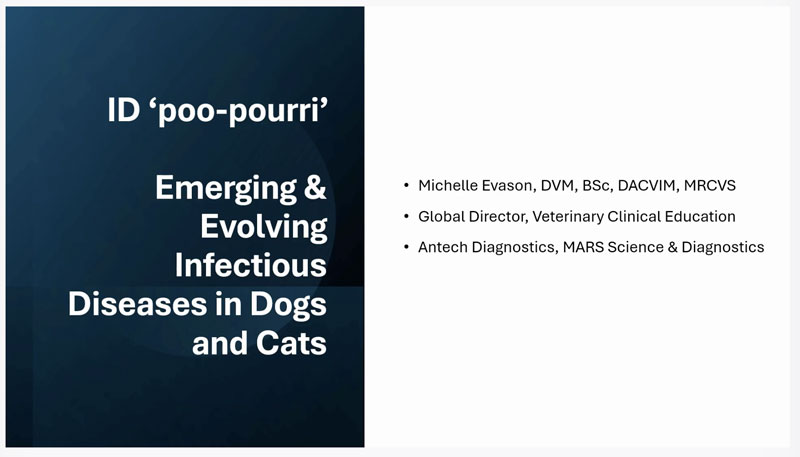 ID ‘poo-pourri’

Emerging & Evolving Infectious Diseases in Dogs and Cats

• Michelle Evason, DVM, BSc, DACVIM, MRCVS
• Global Director, Veterinary Clinical Education
• Antech Diagnostics, MARS Science & Diagnostics